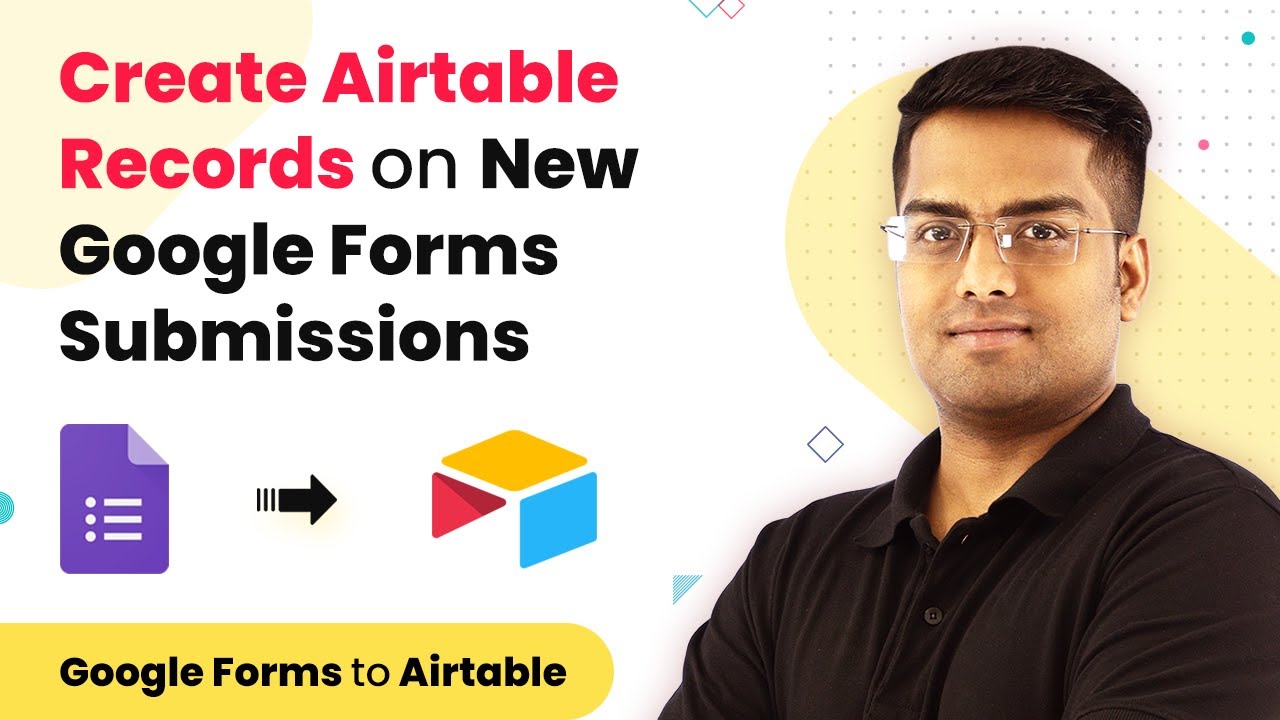 Create Airtable Records on New Google Forms Submissions

Google Forms to Airtable